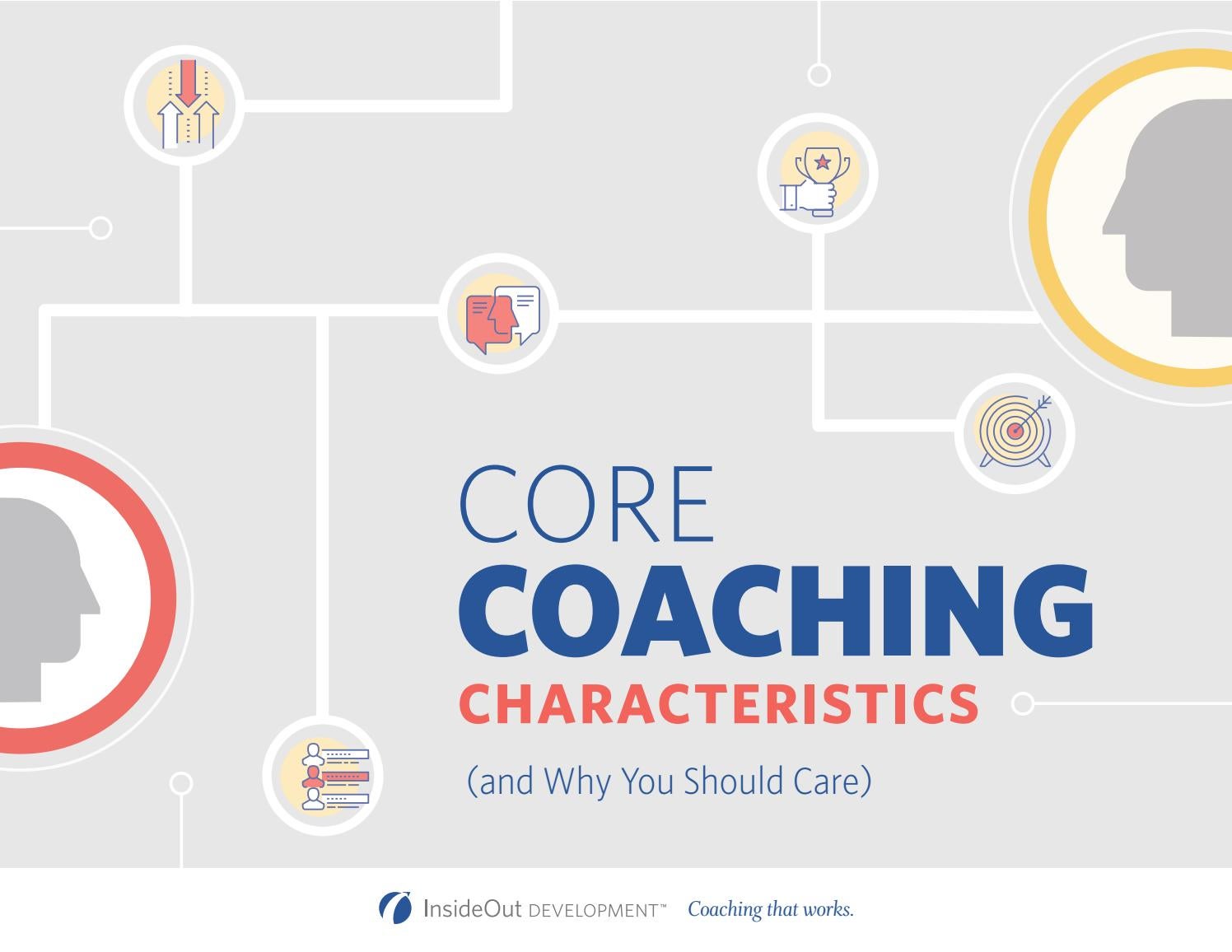 CORE
COACHING
CHARACTERISTICS

(and Why You Should Care)

InsideOut DEVELOPMENT™ Coaching that works.